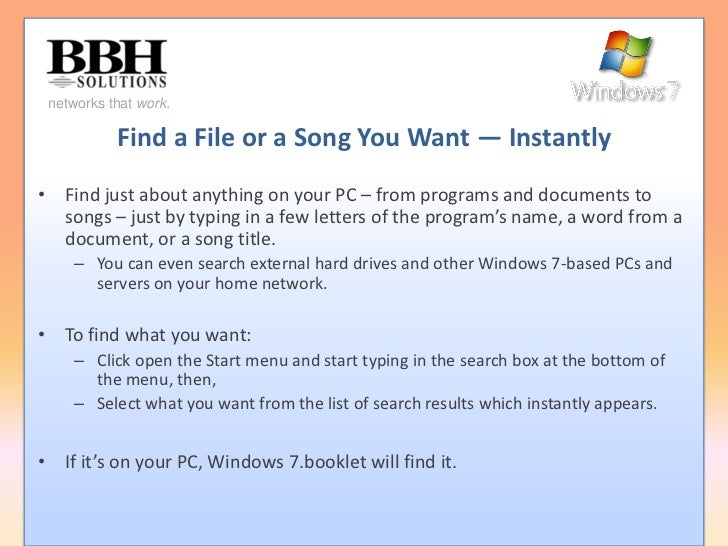 BBH
SOLUTIONS
networks that work.

Windows 7

Find a File or a Song You Want — Instantly

• Find just about anything on your PC – from programs and documents to songs – just by typing in a few letters of the program's name, a word from a document, or a song title.
– You can even search external hard drives and other Windows 7-based PCs and servers on your home network.

• To find what you want:
– Click open the Start menu and start typing in the search box at the bottom of the menu, then,
– Select what you want from the list of search results which instantly appears.

• If it's on your PC, Windows 7.booklet will find it.